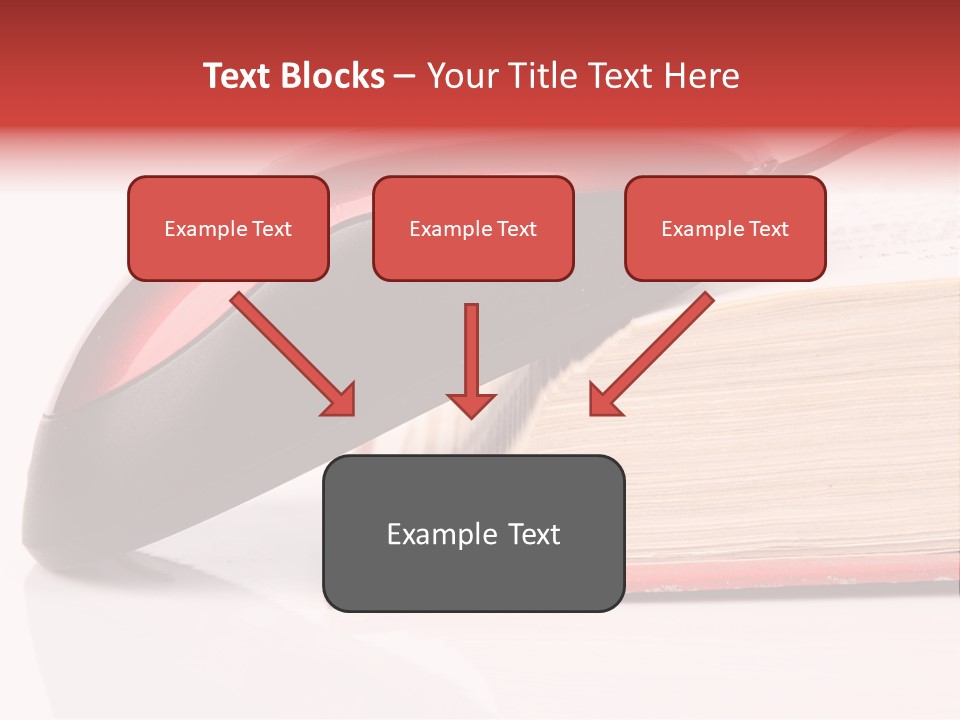 Text Blocks – Your Title Text Here

Example Text

Example Text

Example Text

Example Text